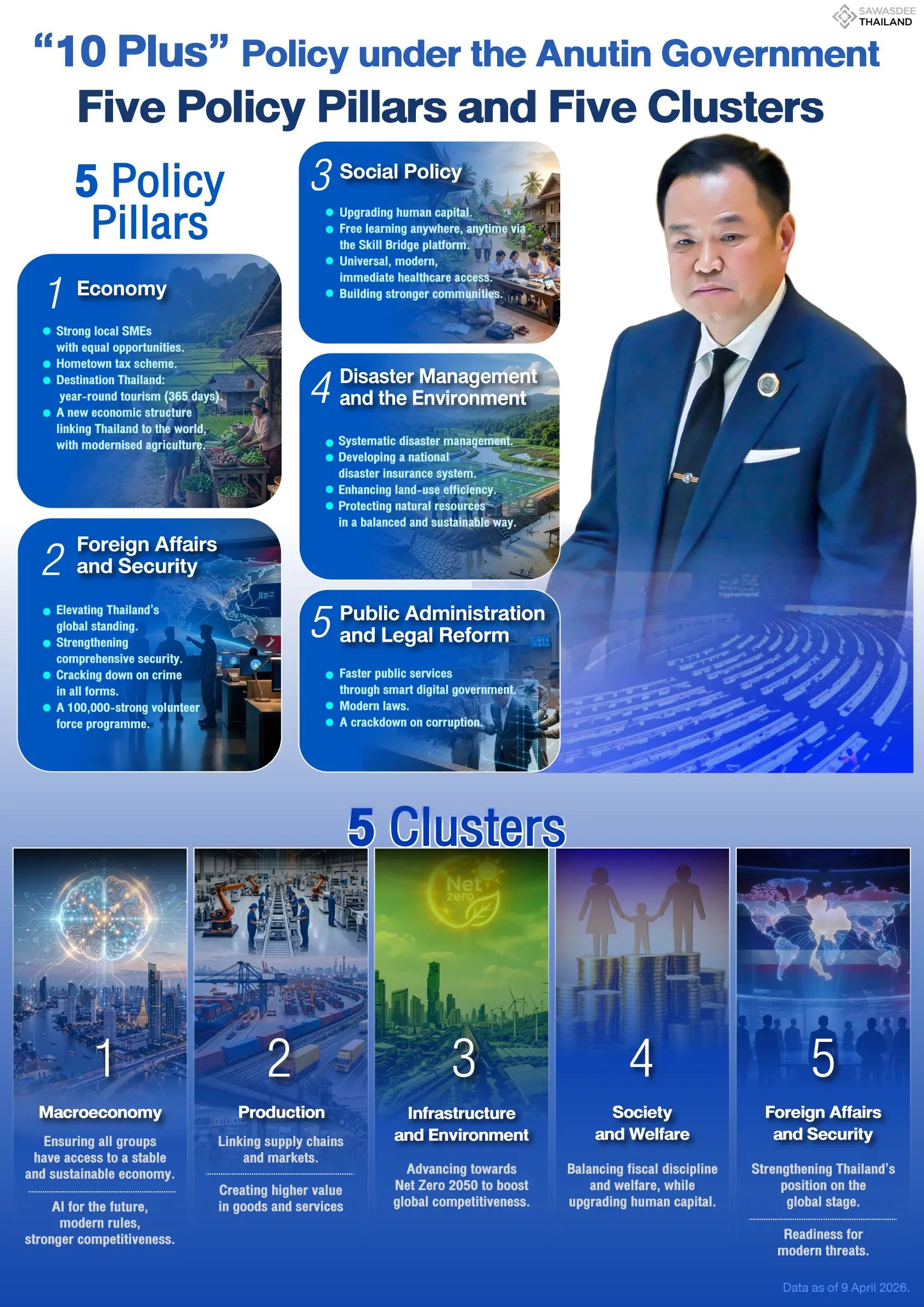 SAWASDEE THAILAND

“10 Plus” Policy under the Anutin Government

Five Policy Pillars and Five Clusters

5 Policy Pillars

1 Economy

- Strong local SMEs with equal opportunities.
- Hometown tax scheme.
- Destination Thailand: year-round tourism (365 days).
- A new economic structure linking Thailand to the world, with modernised agriculture.

2 Foreign Affairs and Security

- Elevating Thailand’s global standing.
- Strengthening comprehensive security.
- Cracking down on crime in all forms.
- A 100,000-strong volunteer force programme.

3 Social Policy

- Upgrading human capital.
- Free learning anywhere, anytime via the Skill Bridge platform.
- Universal, modern, immediate healthcare access.
- Building stronger communities.

4 Disaster Management and the Environment

- Systematic disaster management.
- Developing a national disaster insurance system.
- Enhancing land-use efficiency.
- Protecting natural resources in a balanced and sustainable way.

5 Public Administration and Legal Reform

- Faster public services through smart digital government.
- Modern laws.
- A crackdown on corruption.

5 Clusters

Net zero

1
Macroeconomy
Ensuring all groups have access to a stable and sustainable economy.
AI for the future, modern rules, stronger competitiveness.

2
Production
Linking supply chains and markets.
Creating higher value in goods and services

3
Infrastructure and Environment
Advancing towards Net Zero 2050 to boost global competitiveness.

4
Society and Welfare
Balancing fiscal discipline and welfare, while upgrading human capital.

5
Foreign Affairs and Security
Strengthening Thailand’s position on the global stage.
Readiness for modern threats.

Data as of 9 April 2026.